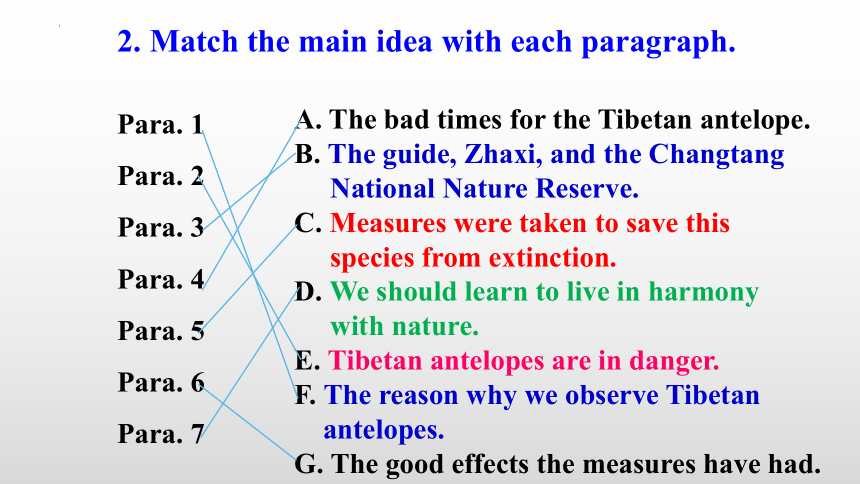 2. Match the main idea with each paragraph.

Para. 1
Para. 2
Para. 3
Para. 4
Para. 5
Para. 6
Para. 7

A. The bad times for the Tibetan antelope.
B. The guide, Zhaxi, and the Changtang National Nature Reserve.
C. Measures were taken to save this species from extinction.
D. We should learn to live in harmony with nature.
E. Tibetan antelopes are in danger.
F. The reason why we observe Tibetan antelopes.
G. The good effects the measures have had.